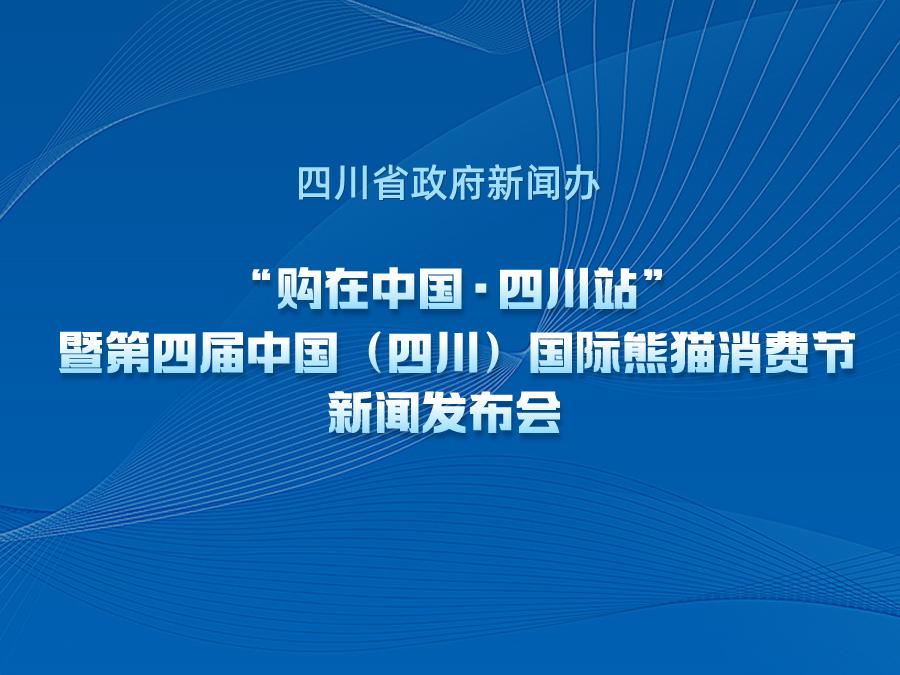 四川省政府新闻办

“购在中国·四川站”
暨第四届中国（四川）国际熊猫消费节
新闻发布会